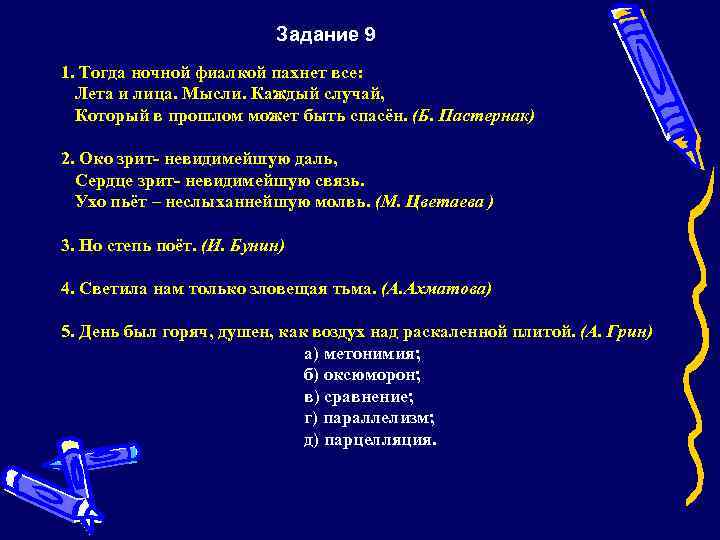 Задание 9

1. Тогда ночной фиалкой пахнет все:
Лета и лица. Мысли. Каждый случай,
Который в прошлом может быть спасён. (Б. Пастернак)

2. Око зрит- невидимейшую даль,
Сердце зрит- невидимейшую связь.
Ухо пьёт – неслыханнейшую молвь. (М. Цветаева )

3. Но степь поёт. (И. Бунин)

4. Светила нам только зловещая тьма. (А.Ахматова)

5. День был горяч, душен, как воздух над раскаленной плитой. (А. Грин)

а) метонимия;
б) оксюморон;
в) сравнение;
г) параллелизм;
д) парцелляция.